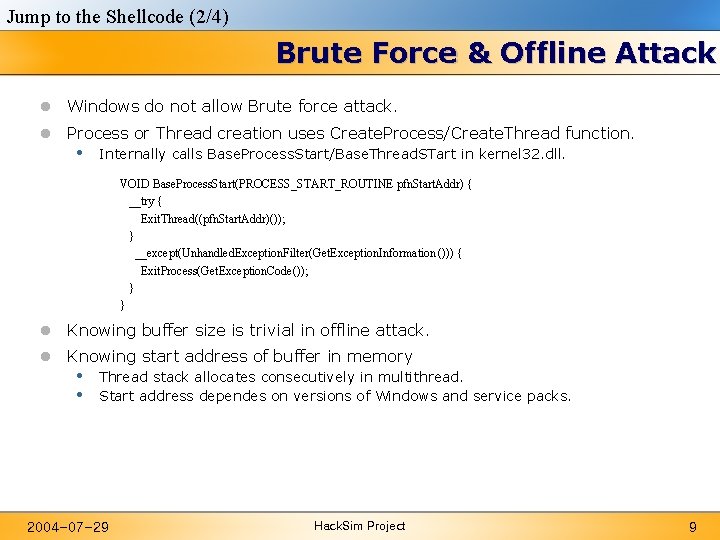 Jump to the Shellcode (2/4)

Brute Force & Offline Attack

- Windows do not allow Brute force attack.
- Process or Thread creation uses CreateProcess/CreateThread function.
  - Internally calls BaseProcessStart/BaseThreadSTart in kernel32.dll.

VOID BaseProcessStart(PROCESS_START_ROUTINE pfnStartAddr) {
__try {
ExitThread((pfnStartAddr)());
}
__except(UnhandledExceptionFilter(GetExceptionInformation())) {
ExitProcess(GetExceptionCode());
}
}

- Knowing buffer size is trivial in offline attack.
- Knowing start address of buffer in memory
  - Thread stack allocates consecutively in multithread.
  - Start address dependes on versions of Windows and service packs.

2004-07-29

HackSim Project

9